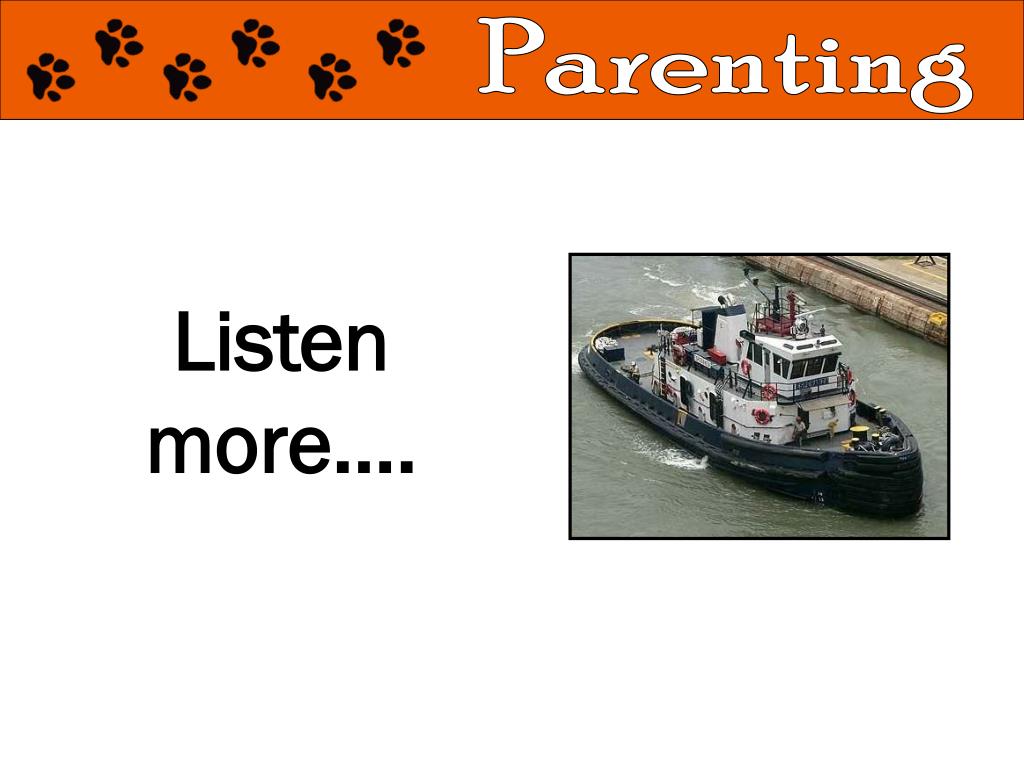 Parenting

Listen more....